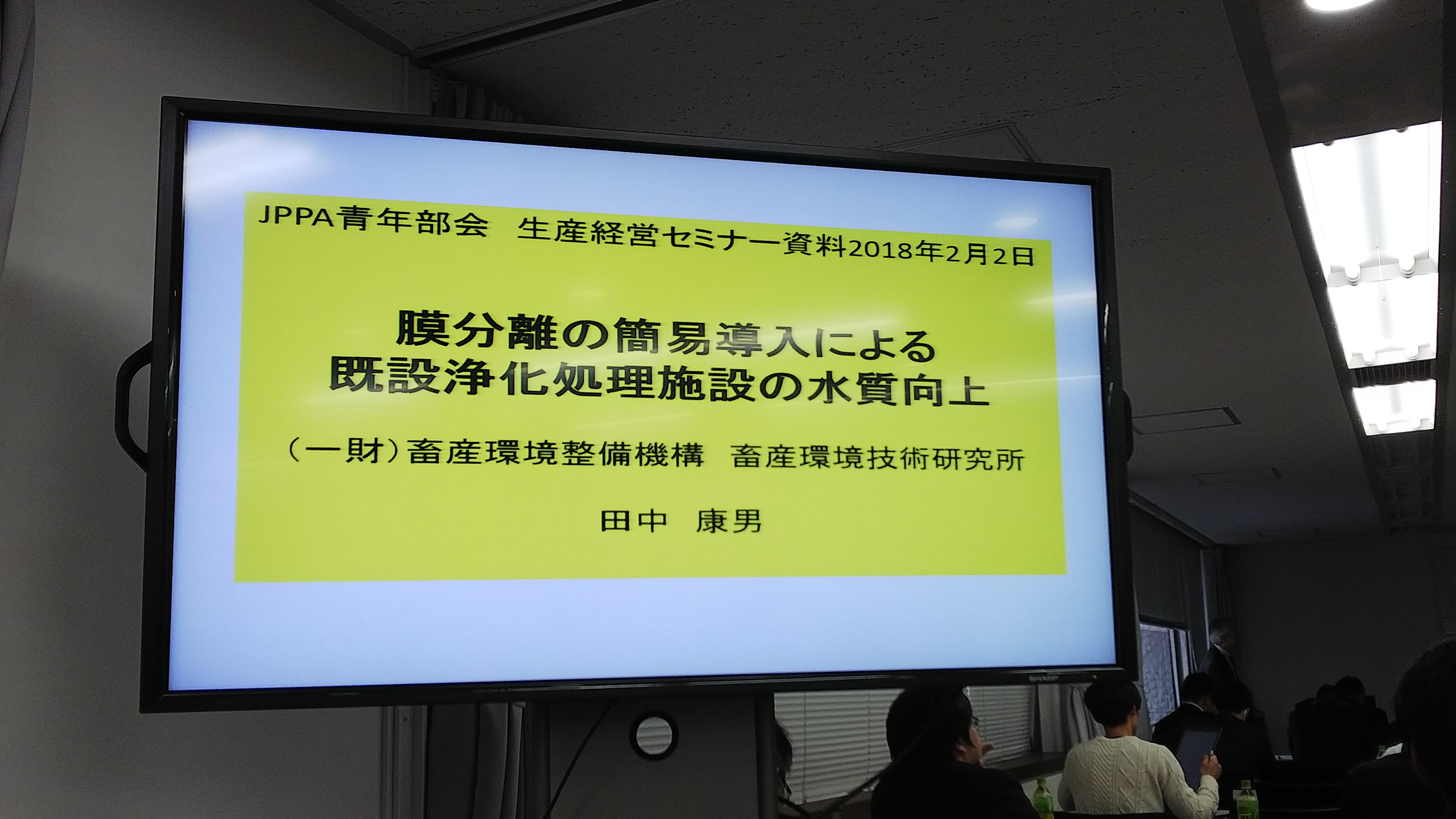 JPPA青年部会　生産経営セミナー資料2018年2月2日

膜分離の簡易導入による
既設浄化処理施設の水質向上

（一財）畜産環境整備機構　畜産環境技術研究所

田中　康男